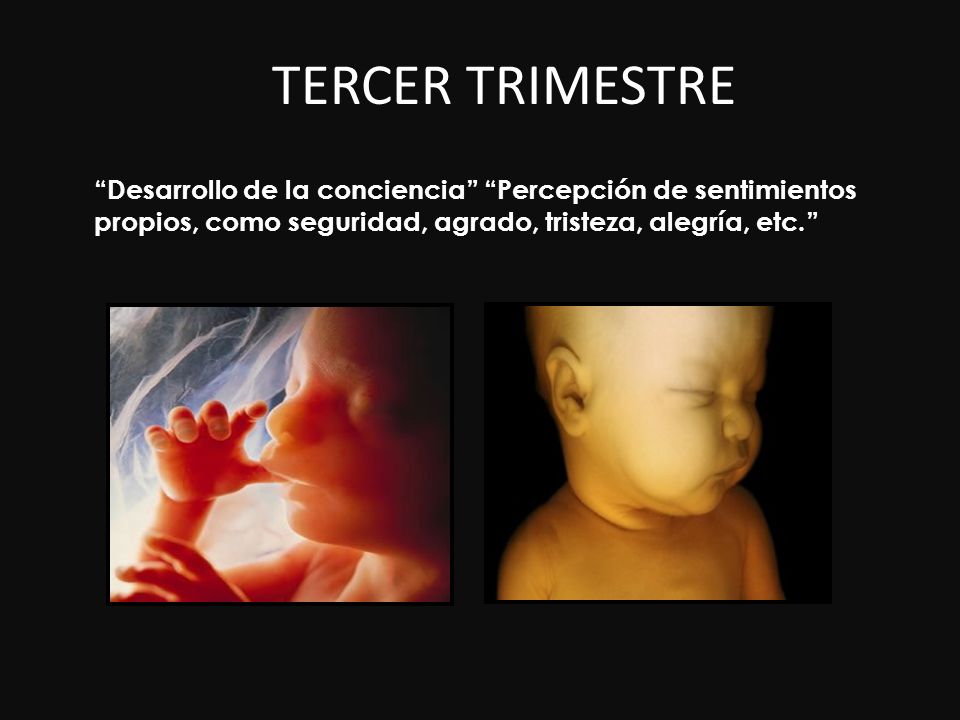 TERCER TRIMESTRE

“Desarrollo de la conciencia” “Percepción de sentimientos propios, como seguridad, agrado, tristeza, alegría, etc.”